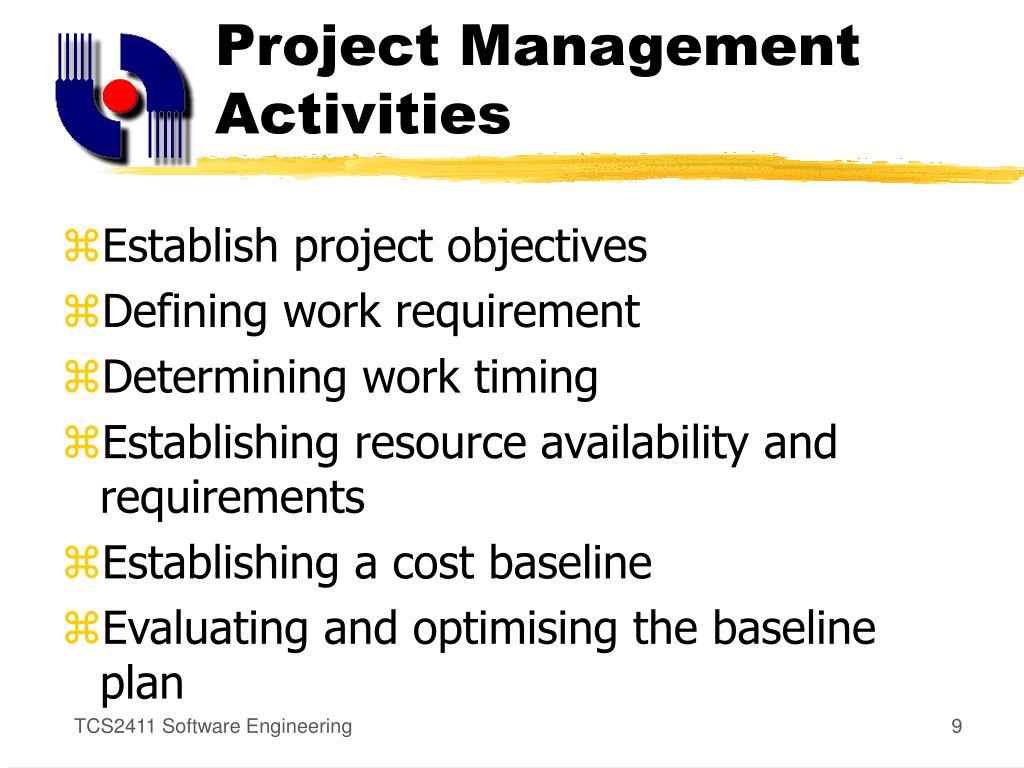 Project Management Activities

⌘Establish project objectives
⌘Defining work requirement
⌘Determining work timing
⌘Establishing resource availability and requirements
⌘Establishing a cost baseline
⌘Evaluating and optimising the baseline plan

TCS2411 Software Engineering

9